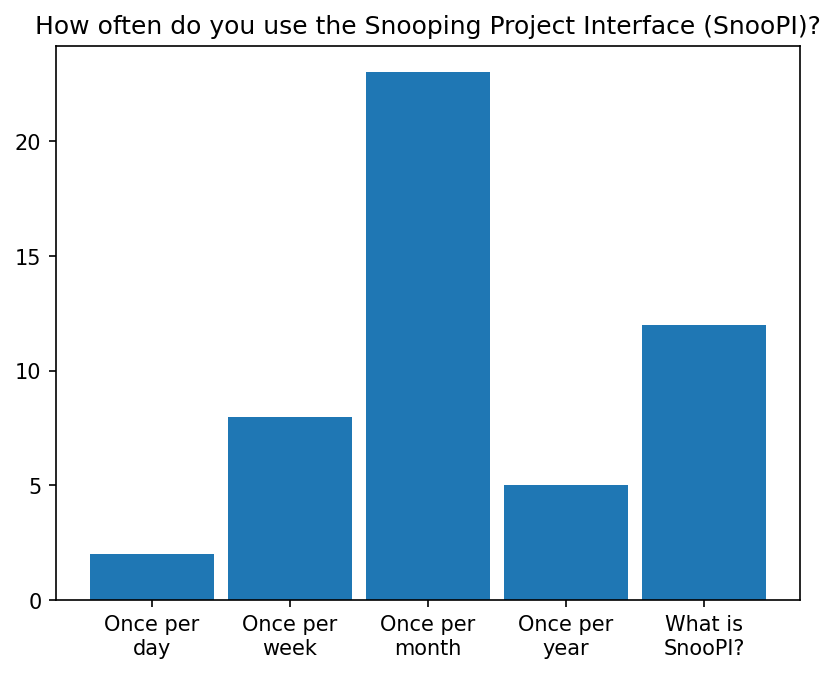 How often do you use the Snooping Project Interface (SnooPI)?

20
15
10
5
0

Once per day
Once per week
Once per month
Once per year
What is SnooPI?